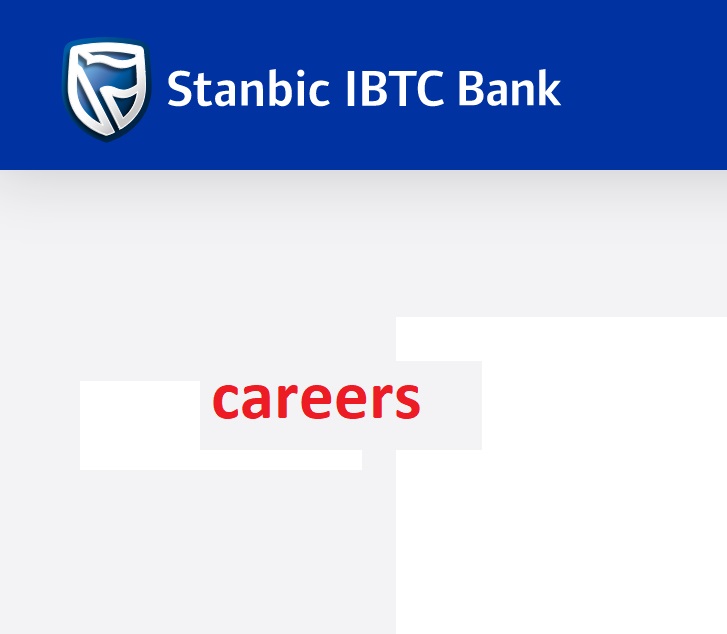 Stanbic IBTC Bank

careers